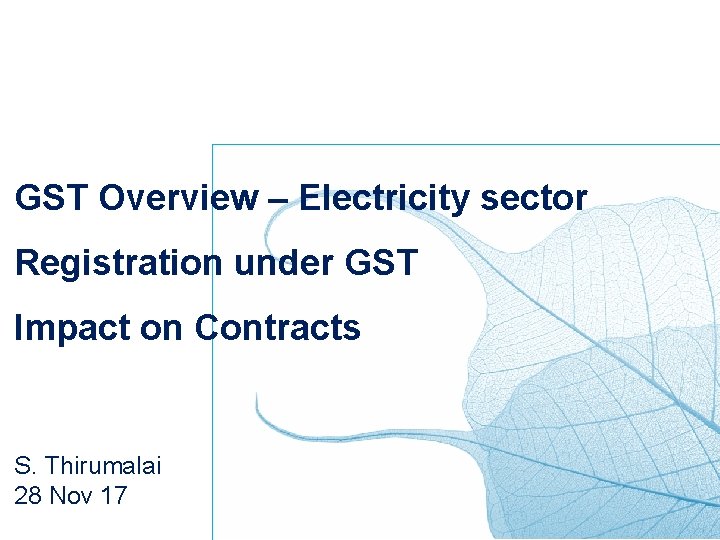 GST Overview – Electricity sector

Registration under GST

Impact on Contracts

S. Thirumalai
28 Nov 17